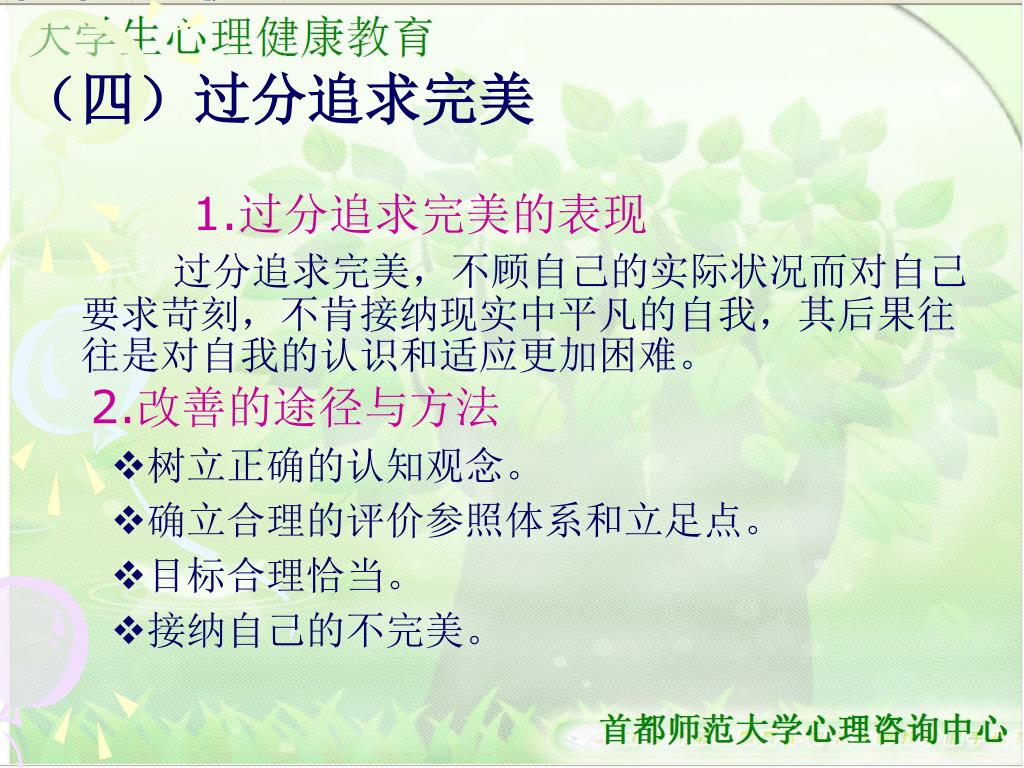 大学生心理健康教育
（四）过分追求完美

1.过分追求完美的表现

过分追求完美，不顾自己的实际状况而对自己要求苛刻，不肯接纳现实中平凡的自我，其后果往往是对自我的认识和适应更加困难。

2.改善的途径与方法

❖树立正确的认知观念。
❖确立合理的评价参照体系和立足点。
❖目标合理恰当。
❖接纳自己的不完美。

首都师范大学心理咨询中心